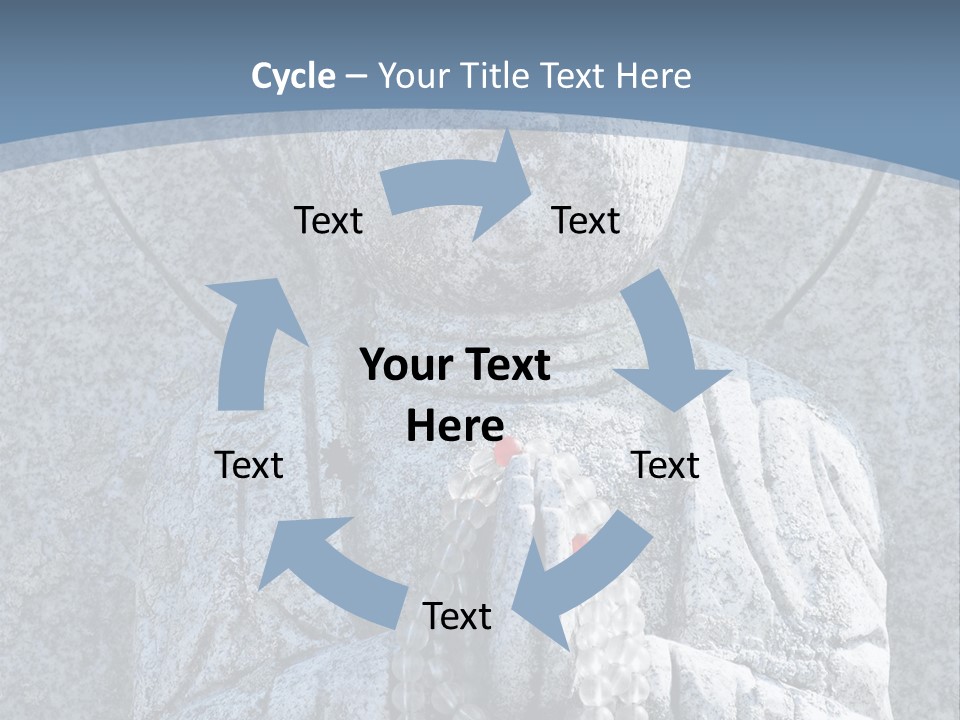 Cycle – Your Title Text Here

Text

Text

Your Text Here

Text

Text

Text